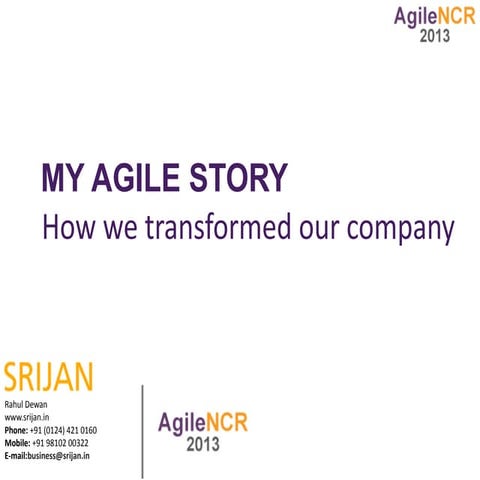 AgileNCR
2013

MY AGILE STORY
How we transformed our company

SRIJAN
Rahul Dewan
www.srijan.in
Phone: +91 (0124) 421 0160
Mobile: +91 98102 00322
E-mail:business@srijan.in

AgileNCR
2013